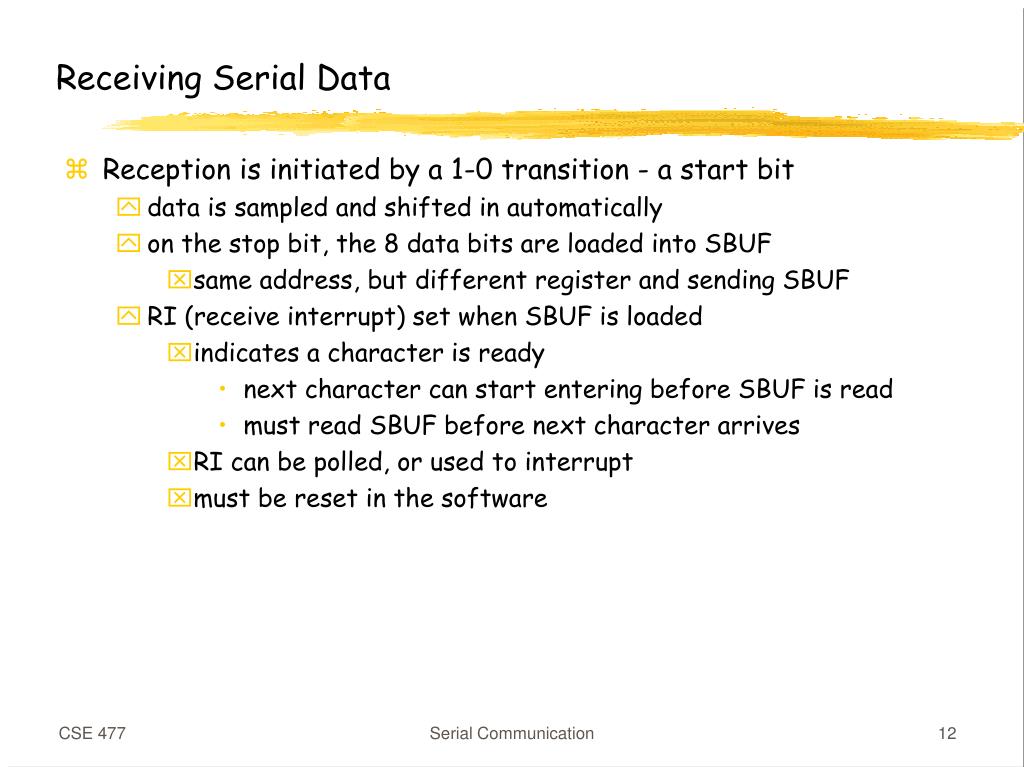 Receiving Serial Data

Reception is initiated by a 1-0 transition - a start bit

data is sampled and shifted in automatically

on the stop bit, the 8 data bits are loaded into SBUF

same address, but different register and sending SBUF

RI (receive interrupt) set when SBUF is loaded

indicates a character is ready

• next character can start entering before SBUF is read

• must read SBUF before next character arrives

RI can be polled, or used to interrupt

must be reset in the software

CSE 477

Serial Communication

12